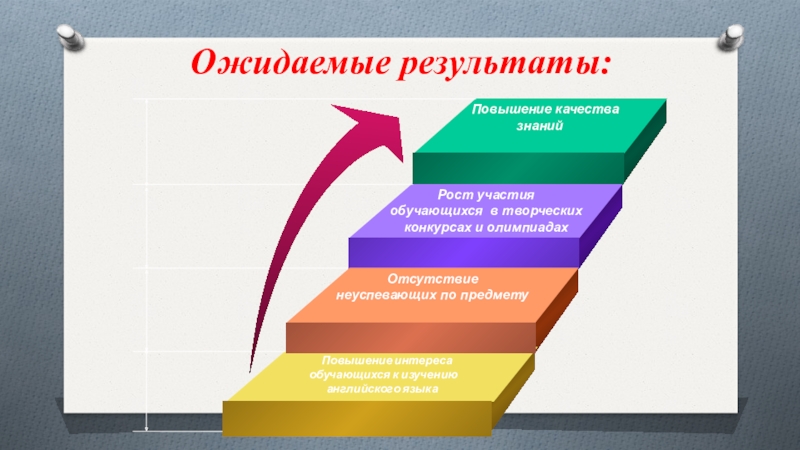 Ожидаемые результаты:

Повышение качества знаний

Рост участия обучающихся в творческих конкурсах и олимпиадах

Отсутствие неуспевающих по предмету

Повышение интереса обучающихся к изучению английского языка